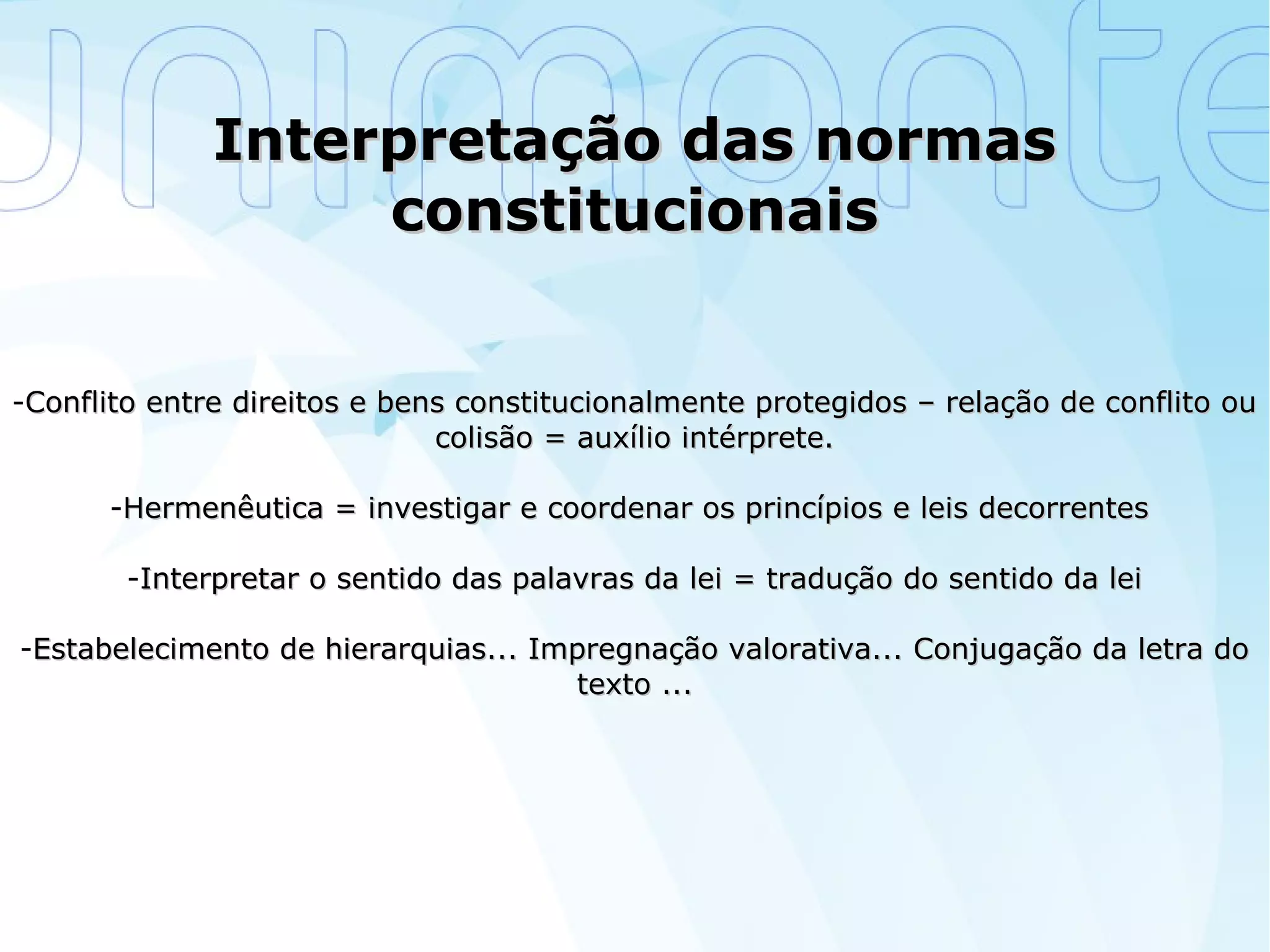 unimonte

Interpretação das normas constitucionais

-Conflito entre direitos e bens constitucionalmente protegidos – relação de conflito ou colisão = auxílio intérprete.

-Hermenêutica = investigar e coordenar os princípios e leis decorrentes

-Interpretar o sentido das palavras da lei = tradução do sentido da lei

-Estabelecimento de hierarquias... Impregnação valorativa... Conjugação da letra do texto ...